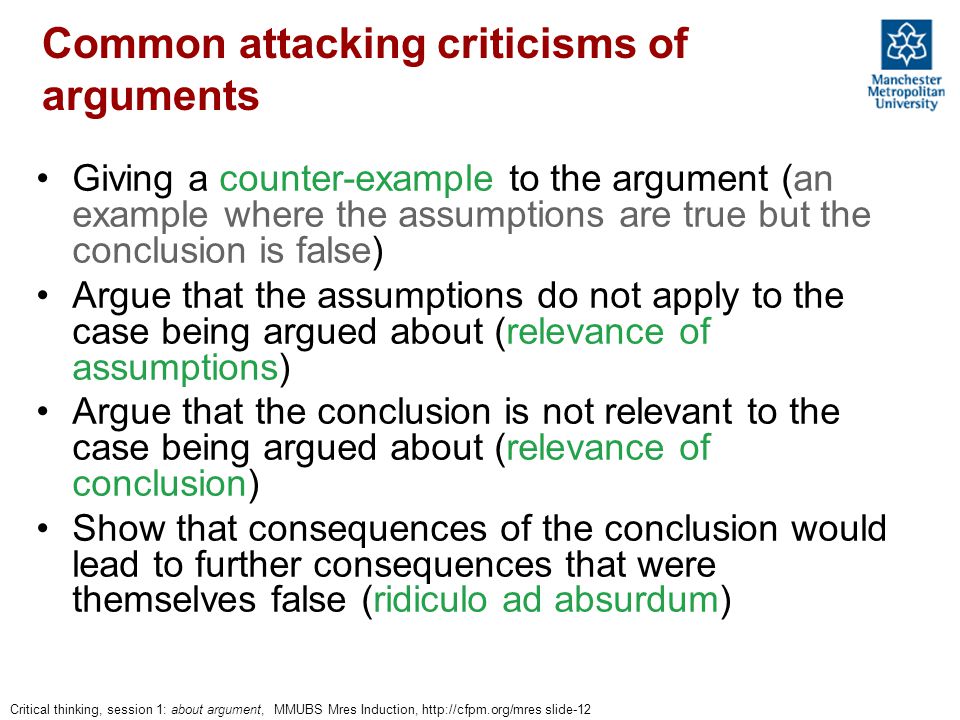 Common attacking criticisms of arguments

Manchester Metropolitan University

• Giving a counter-example to the argument (an example where the assumptions are true but the conclusion is false)
• Argue that the assumptions do not apply to the case being argued about (relevance of assumptions)
• Argue that the conclusion is not relevant to the case being argued about (relevance of conclusion)
• Show that consequences of the conclusion would lead to further consequences that were themselves false (ridiculo ad absurdum)

Critical thinking, session 1: about argument, MMUBS Mres Induction, http://cfpm.org/mres slide-12